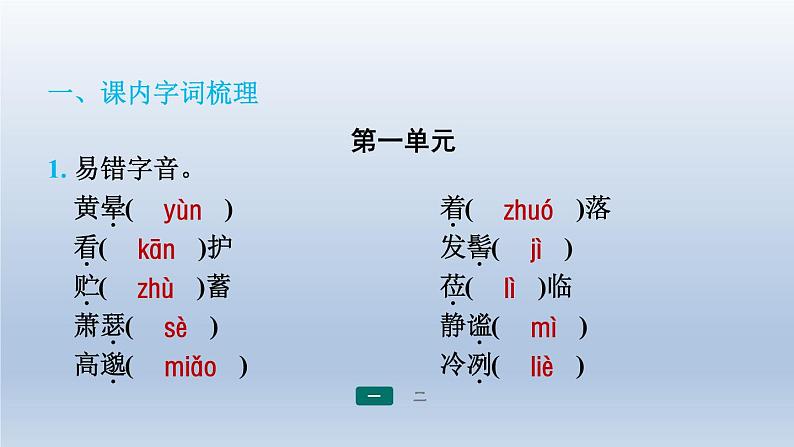 一、课内字词梳理

第一单元

1. 易错字音。

黄晕( yùn )

看( kān )护

贮( zhù )蓄

萧瑟( sè )

高邈( miǎo )

着( zhuó )落

发髻( jì )

莅( lì )临

静谧( mì )

冷冽( liè )

一 二